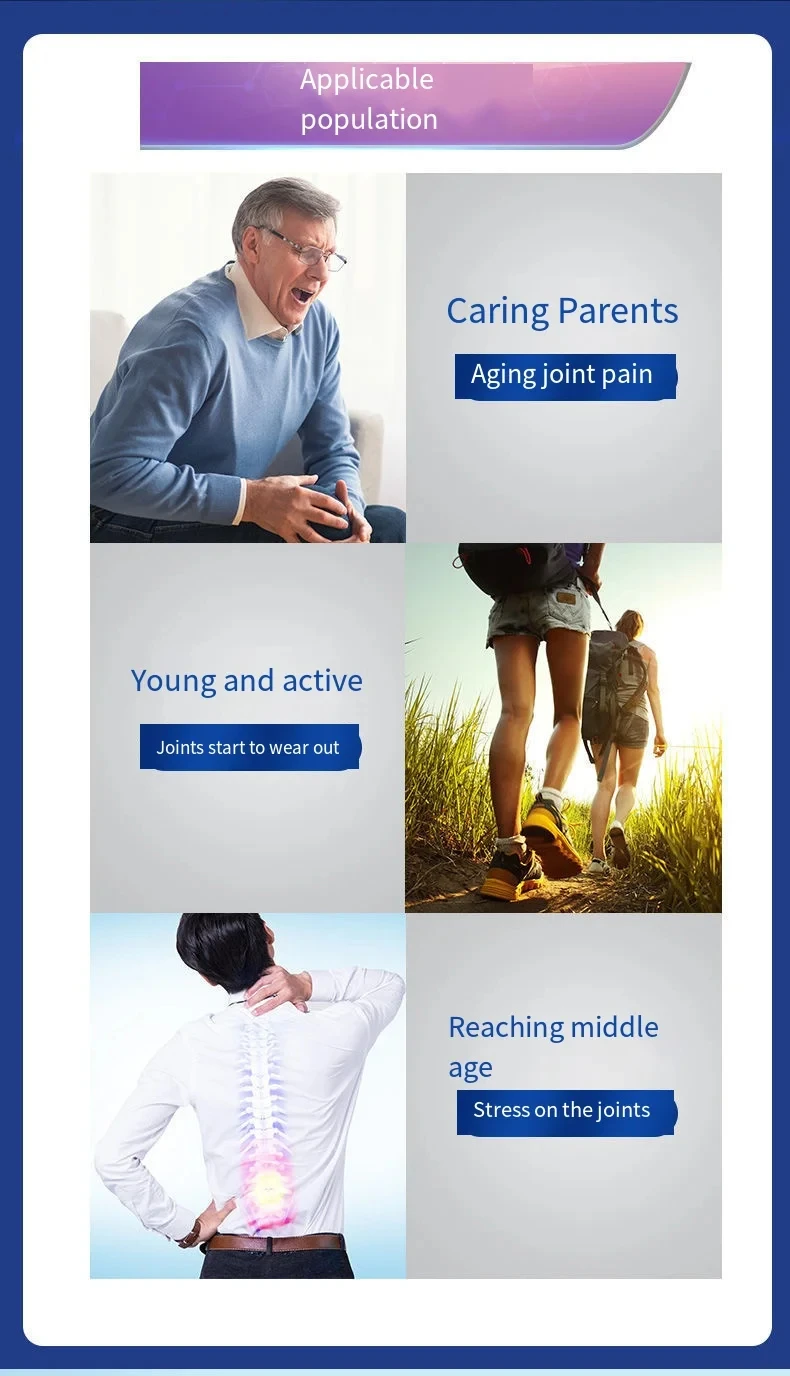 Applicable population

Caring Parents

Aging joint pain

Young and active

Joints start to wear out

Reaching middle age

Stress on the joints